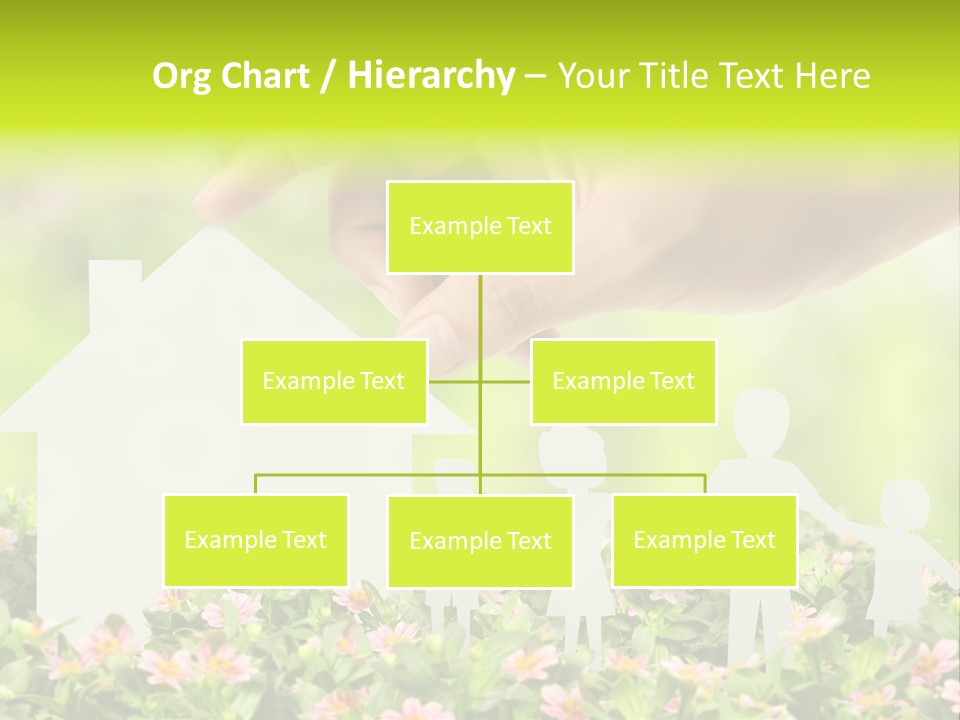 Org Chart / Hierarchy – Your Title Text Here

Example Text

Example Text

Example Text

Example Text

Example Text

Example Text